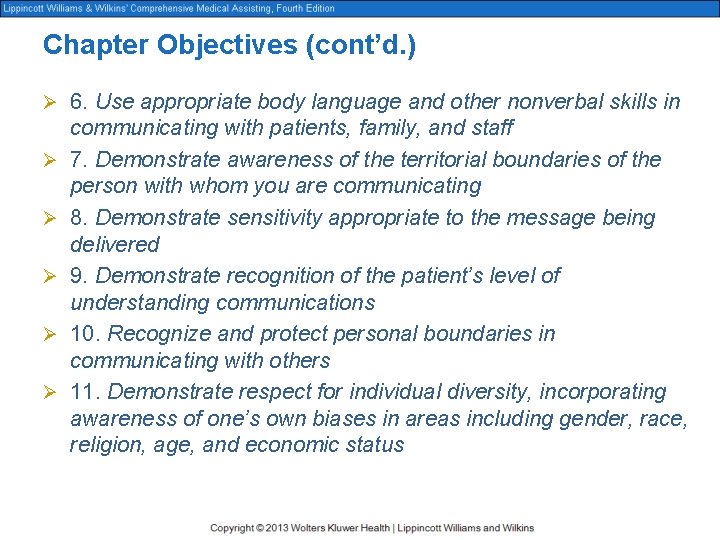 Lippincott Williams & Wilkins' Comprehensive Medical Assisting, Fourth Edition

Chapter Objectives (cont'd.)

➢ 6. Use appropriate body language and other nonverbal skills in communicating with patients, family, and staff

➢ 7. Demonstrate awareness of the territorial boundaries of the person with whom you are communicating

➢ 8. Demonstrate sensitivity appropriate to the message being delivered

➢ 9. Demonstrate recognition of the patient's level of understanding communications

➢ 10. Recognize and protect personal boundaries in communicating with others

➢ 11. Demonstrate respect for individual diversity, incorporating awareness of one's own biases in areas including gender, race, religion, age, and economic status

Copyright © 2013 Wolters Kluwer Health | Lippincott Williams and Wilkins